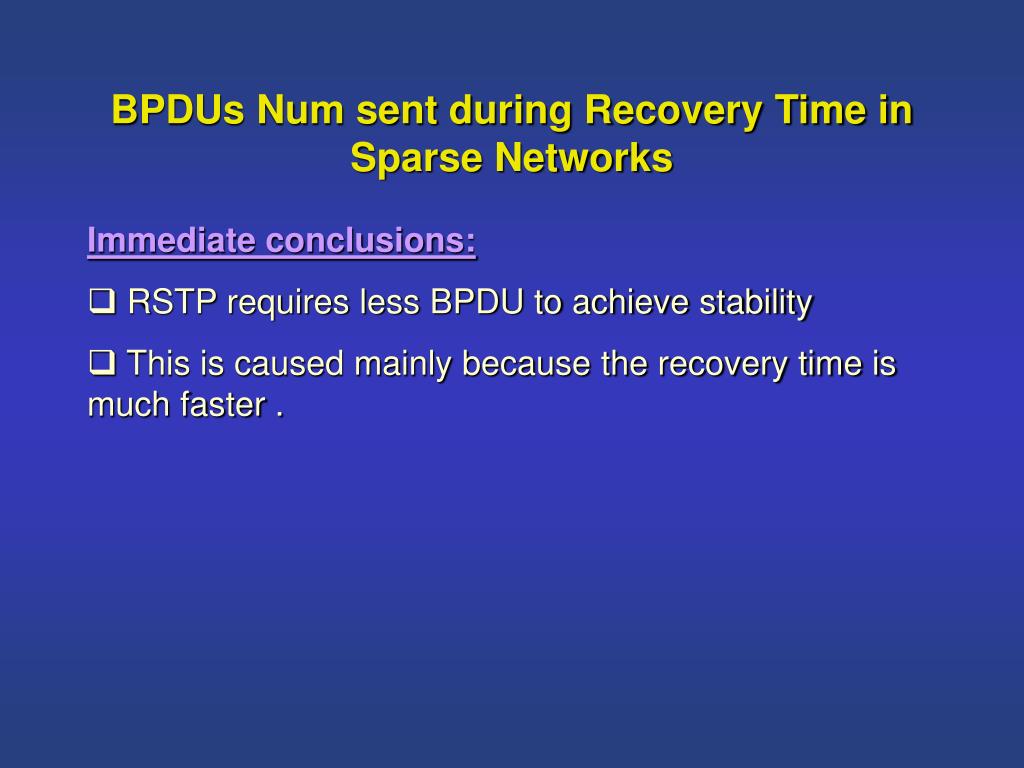 BPDUs Num sent during Recovery Time in Sparse Networks

Immediate conclusions:

❑ RSTP requires less BPDU to achieve stability

❑ This is caused mainly because the recovery time is much faster .